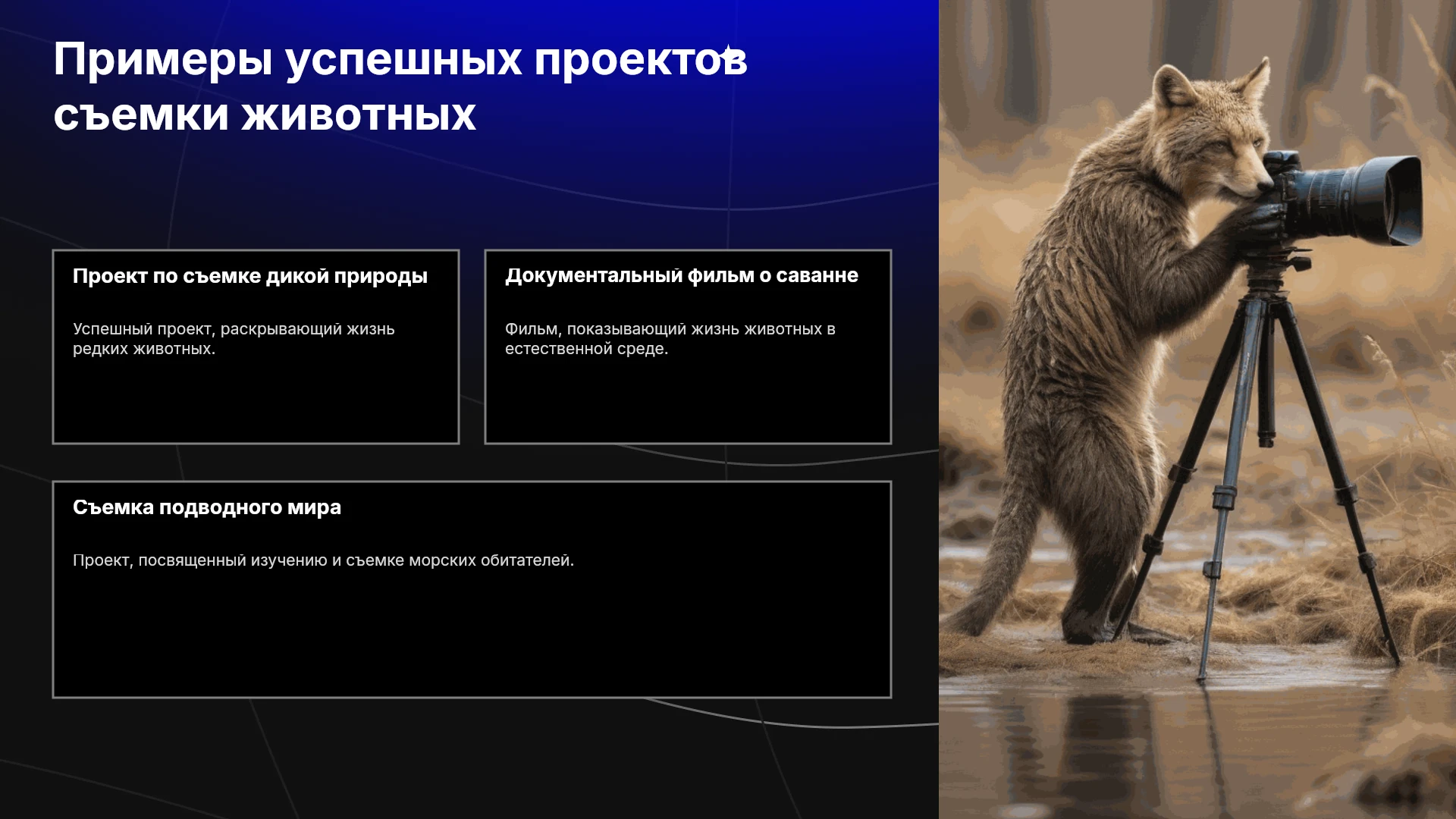 Примеры успешных проектов съемки животных

Проект по съемке дикой природы

Успешный проект, раскрывающий жизнь редких животных.

Документальный фильм о саванне

Фильм, показывающий жизнь животных в естественной среде.

Съемка подводного мира

Проект, посвященный изучению и съемке морских обитателей.